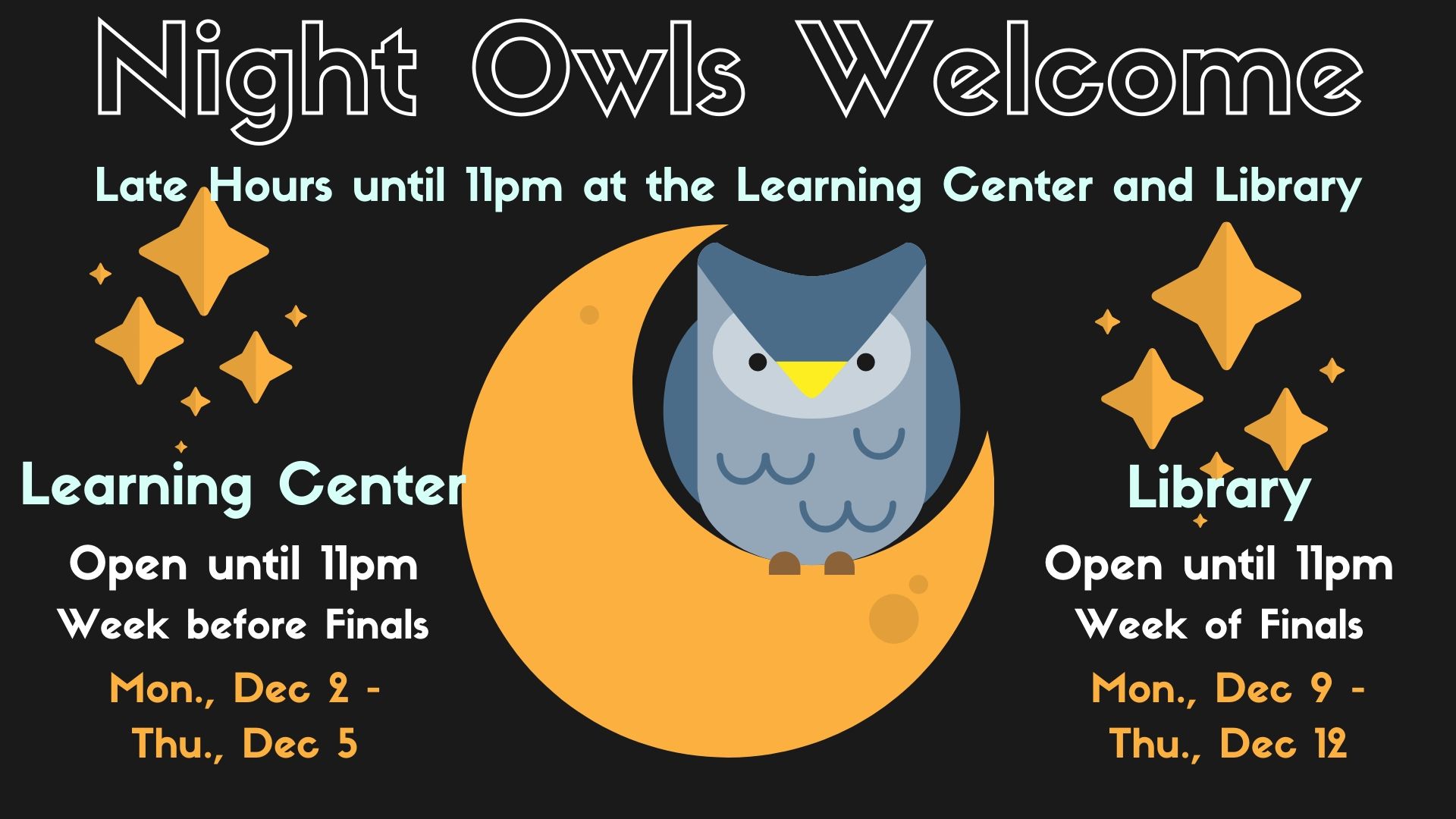 Night Owls Welcome

Late Hours until 11pm at the Learning Center and Library

Learning Center

Open until 11pm

Week before Finals

Mon., Dec 2 - Thu., Dec 5

Library

Open until 11pm

Week of Finals

Mon., Dec 9 - Thu., Dec 12